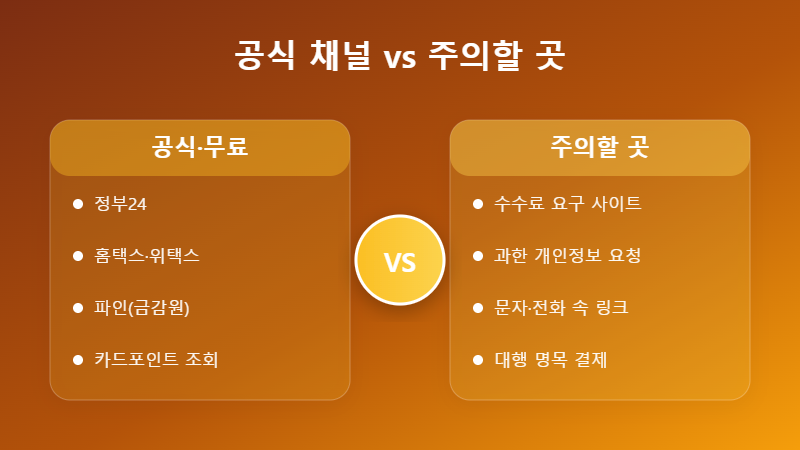 공식 채널 vs 주의할 곳

공식·무료

- 정부24
- 홈택스·위택스
- 파인(금감원)
- 카드포인트 조회

VS

주의할 곳

- 수수료 요구 사이트
- 과한 개인정보 요청
- 문자·전화 속 링크
- 대행 명목 결제